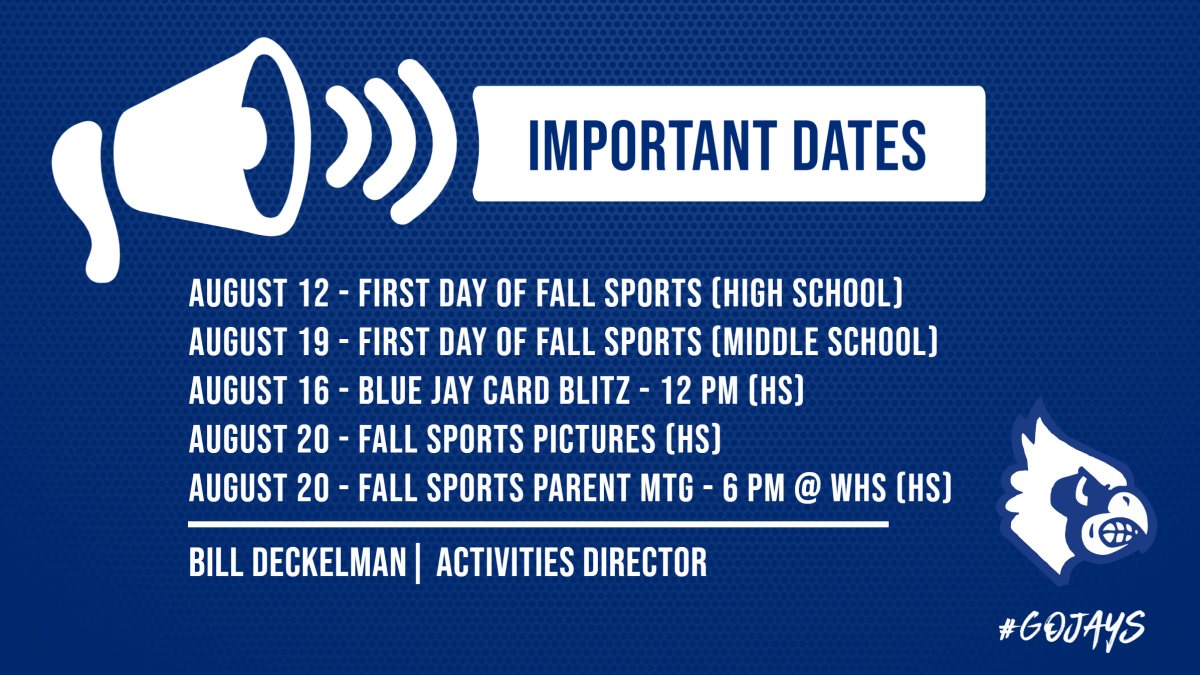 IMPORTANT DATES

AUGUST 12 - FIRST DAY OF FALL SPORTS (HIGH SCHOOL)
AUGUST 19 - FIRST DAY OF FALL SPORTS (MIDDLE SCHOOL)
AUGUST 16 - BLUE JAY CARD BLITZ - 12 PM (HS)
AUGUST 20 - FALL SPORTS PICTURES (HS)
AUGUST 20 - FALL SPORTS PARENT MTG - 6 PM @ WHS (HS)

BILL DECKELMAN | ACTIVITIES DIRECTOR

#GOJAYS